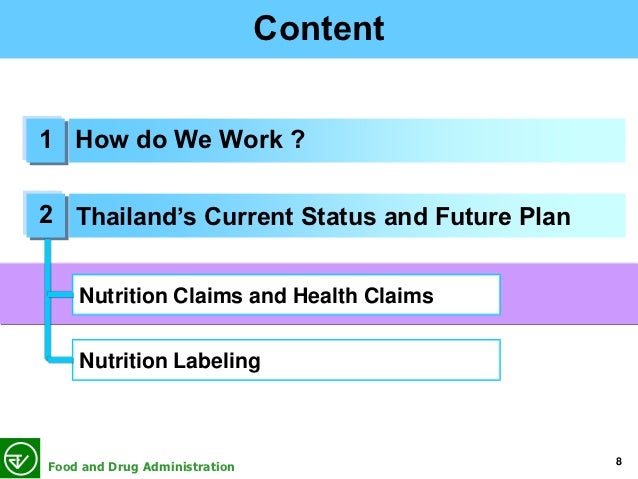 Content

1 How do We Work ?

2 Thailand’s Current Status and Future Plan

Nutrition Claims and Health Claims

Nutrition Labeling

Food and Drug Administration

8